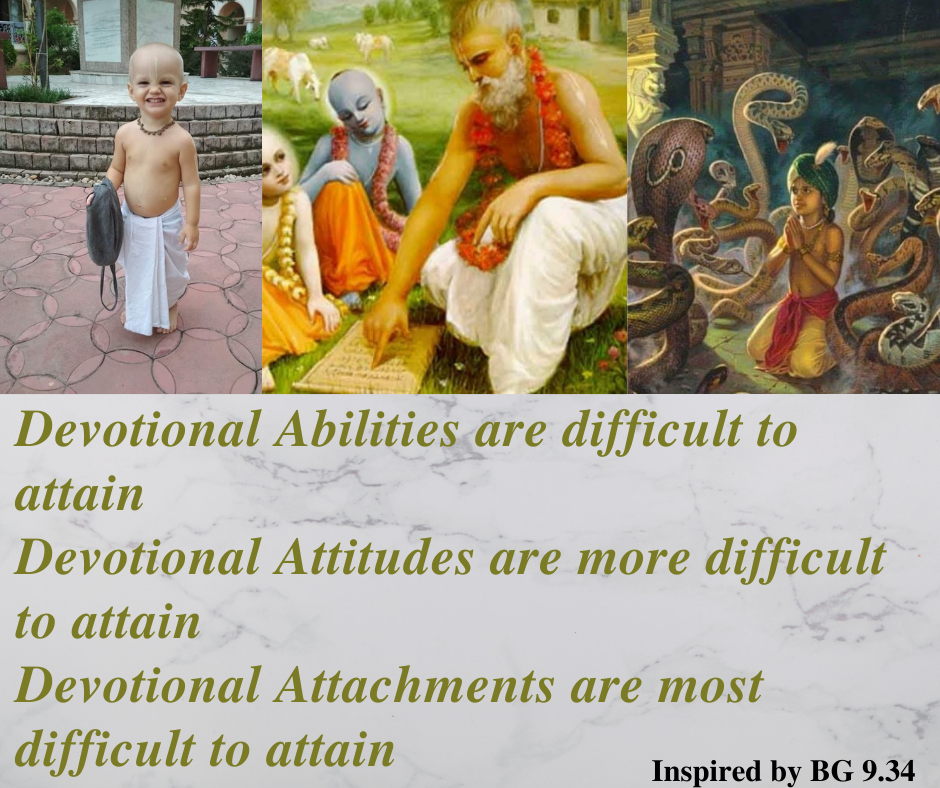 Devotional Abilities are difficult to attain
Devotional Attitudes are more difficult to attain
Devotional Attachments are most difficult to attain

Inspired by BG 9.34